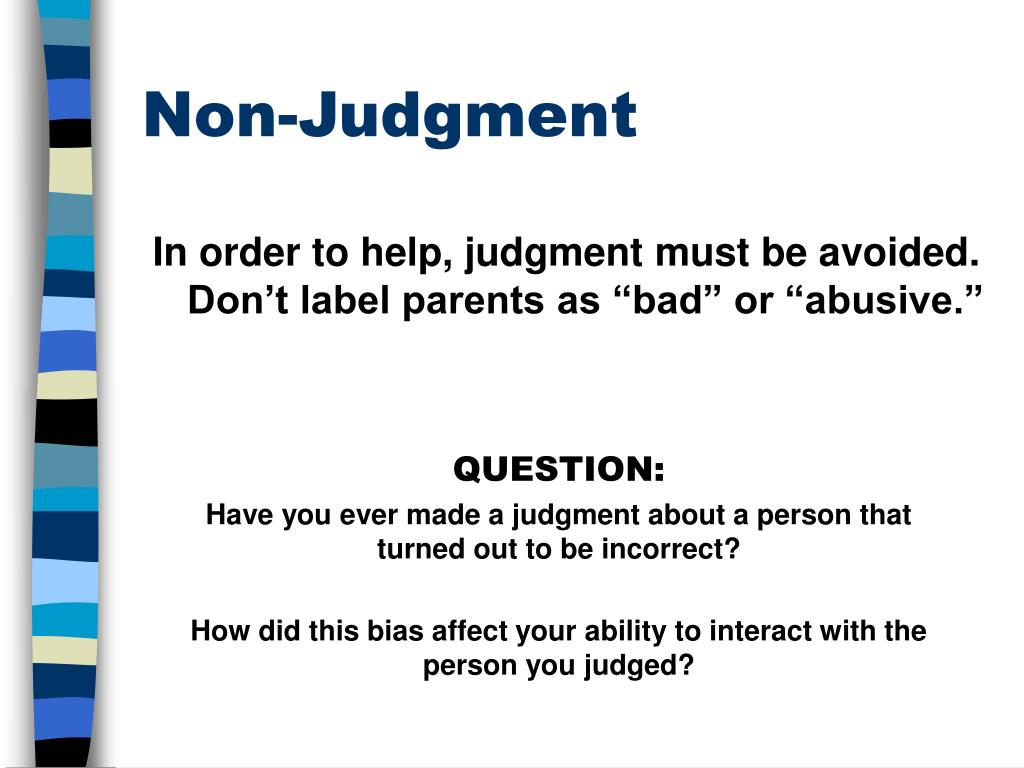 Non-Judgment

In order to help, judgment must be avoided. Don’t label parents as “bad” or “abusive.”

QUESTION:

Have you ever made a judgment about a person that turned out to be incorrect?

How did this bias affect your ability to interact with the person you judged?